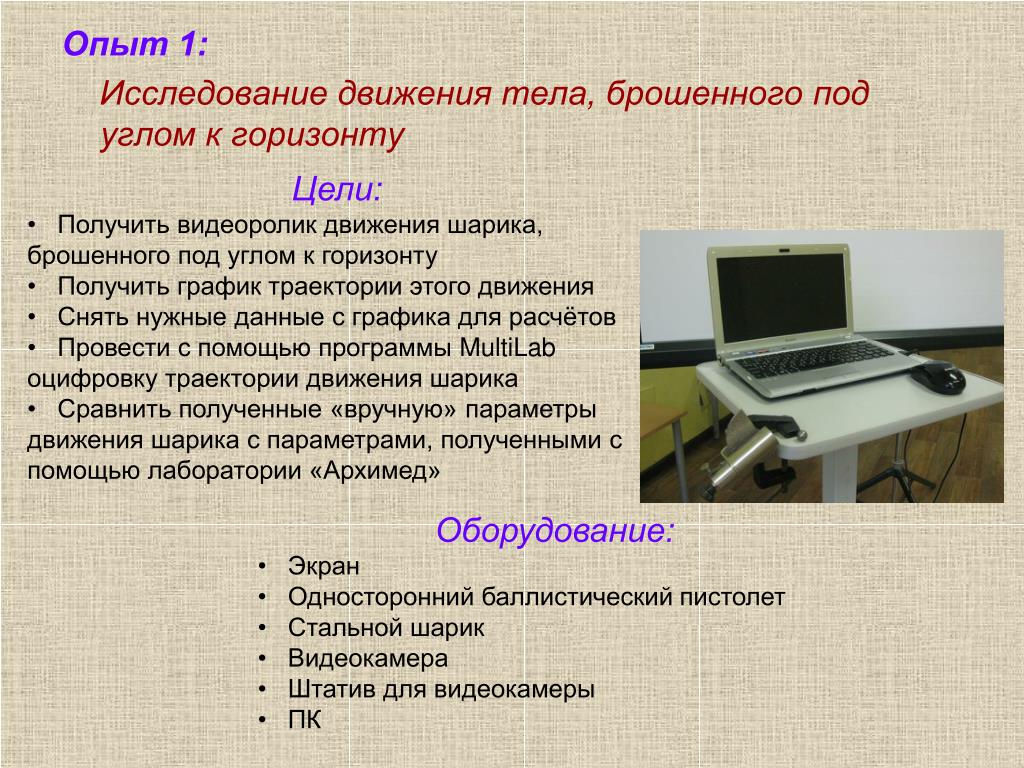 Опыт 1:

Исследование движения тела, брошенного под углом к горизонту

Цели:

• Получить видеоролик движения шарика, брошенного под углом к горизонту
• Получить график траектории этого движения
• Снять нужные данные с графика для расчётов
• Провести с помощью программы MultiLab оцифровку траектории движения шарика
• Сравнить полученные «вручную» параметры движения шарика с параметрами, полученными с помощью лаборатории «Архимед»

Оборудование:

• Экран
• Односторонний баллистический пистолет
• Стальной шарик
• Видеокамера
• Штатив для видеокамеры
• ПК